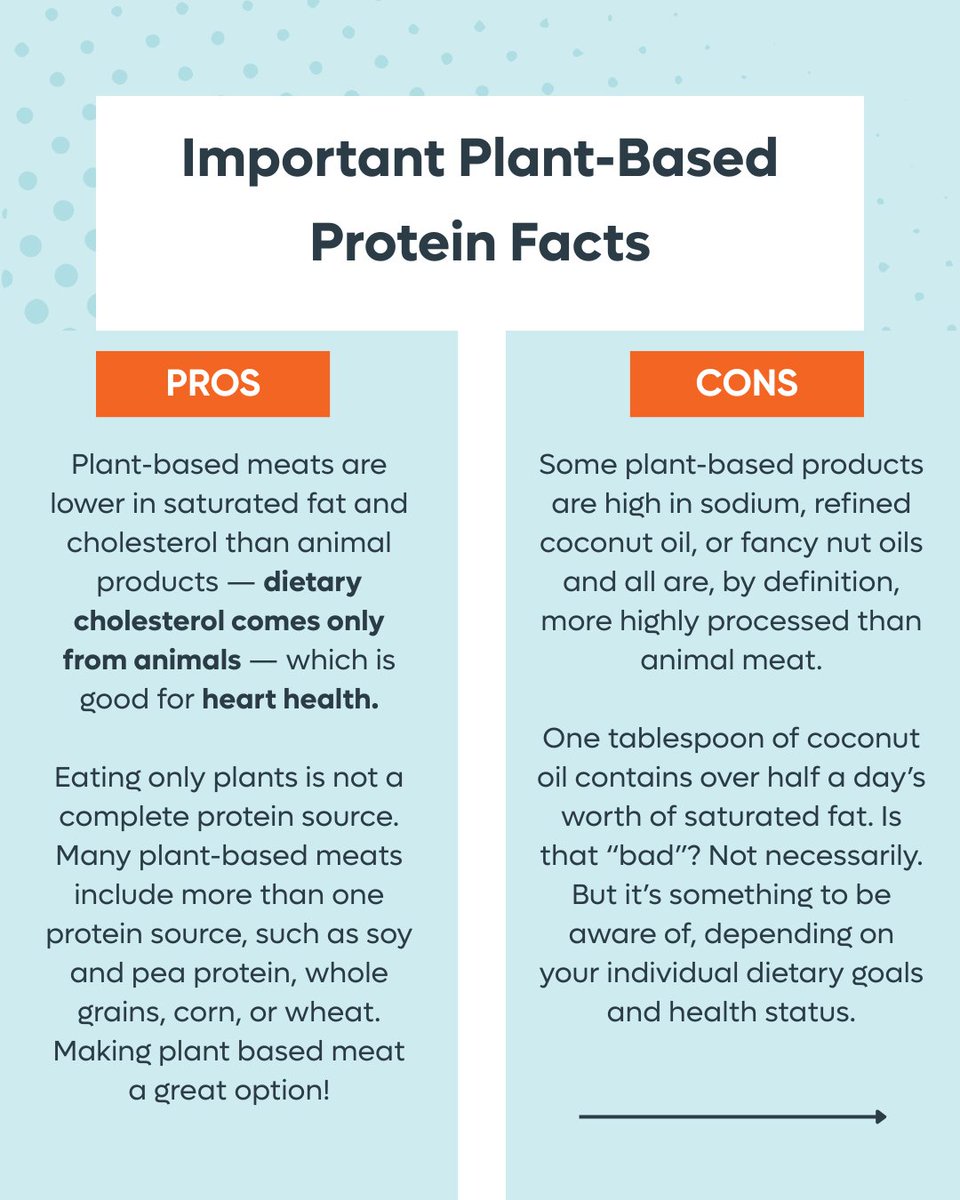 Important Plant-Based Protein Facts

PROS

Plant-based meats are lower in saturated fat and cholesterol than animal products — dietary cholesterol comes only from animals — which is good for heart health.

Eating only plants is not a complete protein source. Many plant-based meats include more than one protein source, such as soy and pea protein, whole grains, corn, or wheat. Making plant based meat a great option!

CONS

Some plant-based products are high in sodium, refined coconut oil, or fancy nut oils and all are, by definition, more highly processed than animal meat.

One tablespoon of coconut oil contains over half a day's worth of saturated fat. Is that "bad"? Not necessarily. But it's something to be aware of, depending on your individual dietary goals and health status.